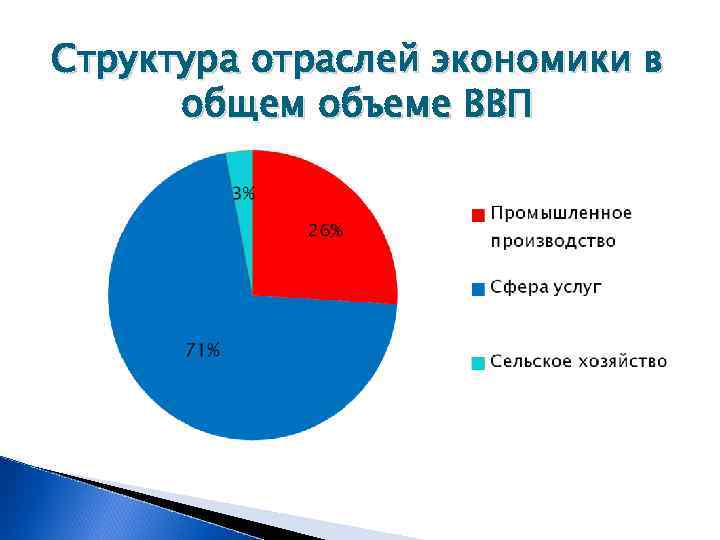 Структура отраслей экономики в общем объеме ВВП

3%

26%

71%

Промышленное производство

Сфера услуг

Сельское хозяйство